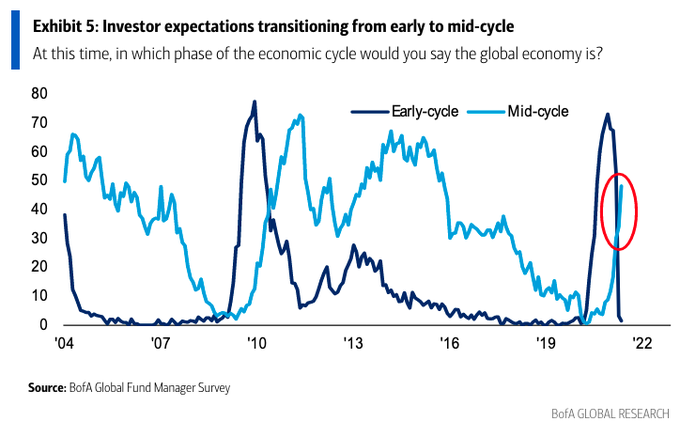 Exhibit 5: Investor expectations transitioning from early to mid-cycle

At this time, in which phase of the economic cycle would you say the global economy is?

80
70
60
50
40
30
20
10
0

Early-cycle
Mid-cycle

'04 '07 '10 '13 '16 '19 '22

Source: BofA Global Fund Manager Survey

BofA GLOBAL RESEARCH